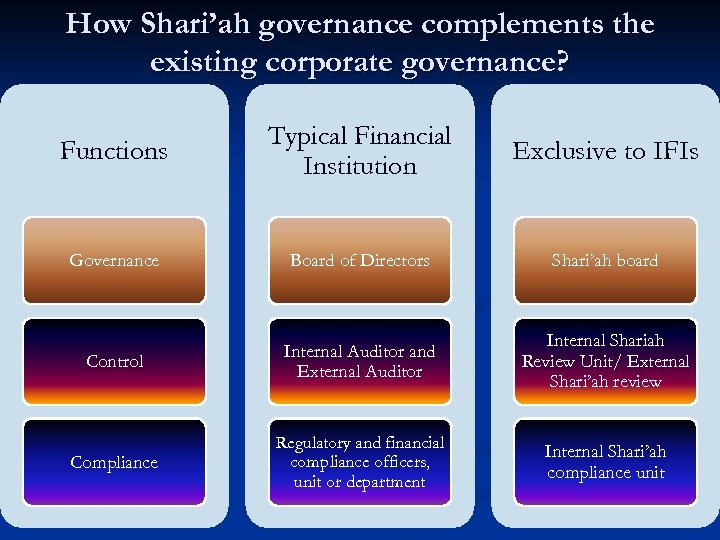 How Shari'ah governance complements the existing corporate governance?

Functions

Governance

Control

Compliance

Typical Financial Institution

Board of Directors

Internal Auditor and External Auditor

Regulatory and financial compliance officers, unit or department

Exclusive to IFIs

Shari'ah board

Internal Shariah Review Unit/ External Shari'ah review

Internal Shari'ah compliance unit